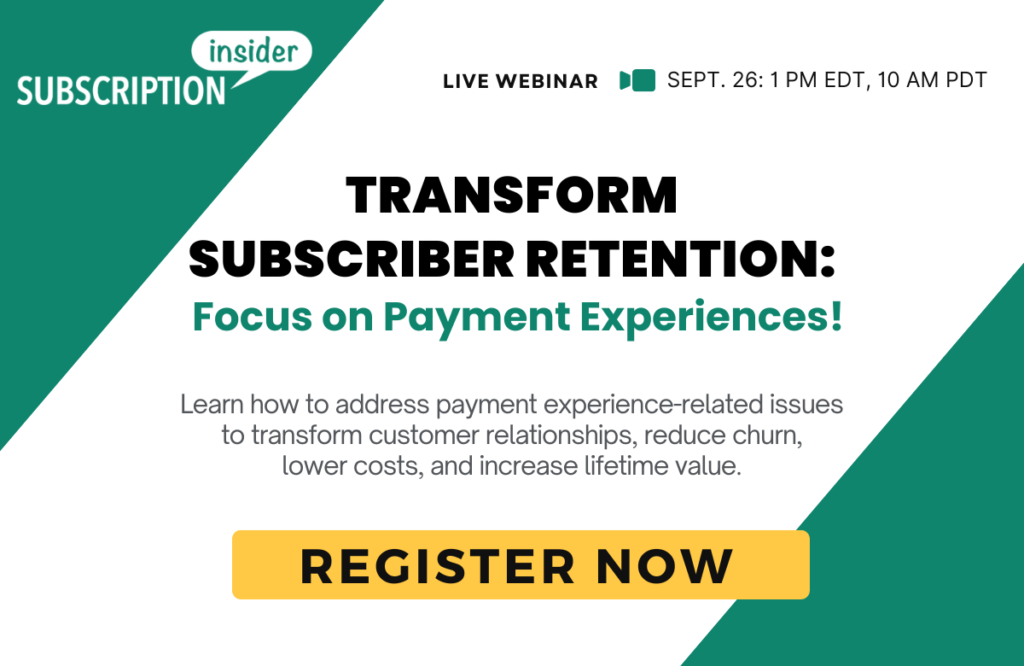 SUBSCRIPTION insider

LIVE WEBINAR

SEPT. 26: 1 PM EDT, 10 AM PDT

TRANSFORM SUBSCRIBER RETENTION:

Focus on Payment Experiences!

Learn how to address payment experience-related issues to transform customer relationships, reduce churn, lower costs, and increase lifetime value.

REGISTER NOW